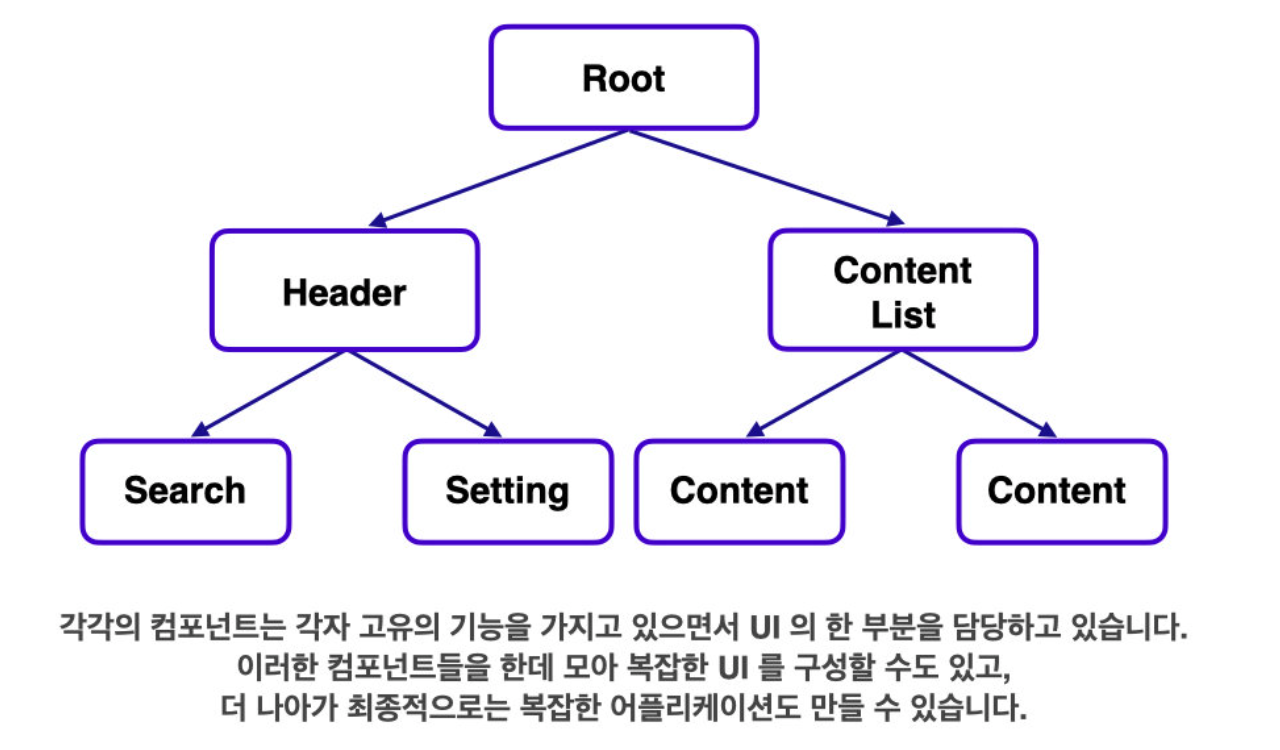 Root

Header

Content List

Search

Setting

Content

Content

각각의 컴포넌트는 각자 고유의 기능을 가지고 있으면서 UI 의 한 부분을 담당하고 있습니다.
이러한 컴포넌트들을 한데 모아 복잡한 UI 를 구성할 수도 있고,
더 나아가 최종적으로는 복잡한 어플리케이션도 만들 수 있습니다.